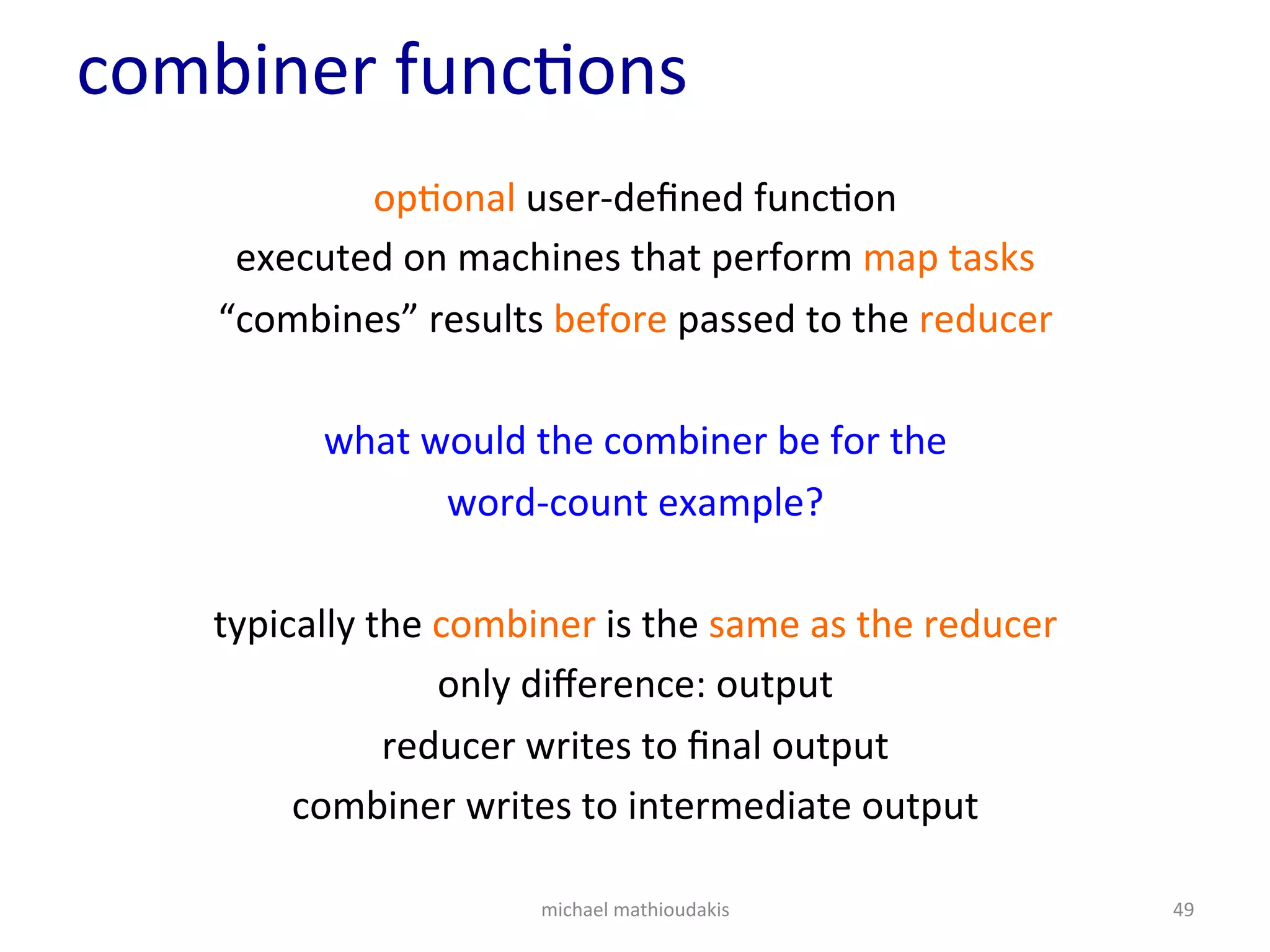 combiner functions

optional user-defined function
executed on machines that perform map tasks
“combines” results before passed to the reducer

what would the combiner be for the word-count example?

typically the combiner is the same as the reducer
only difference: output
reducer writes to final output
combiner writes to intermediate output

michael mathioudakis

49